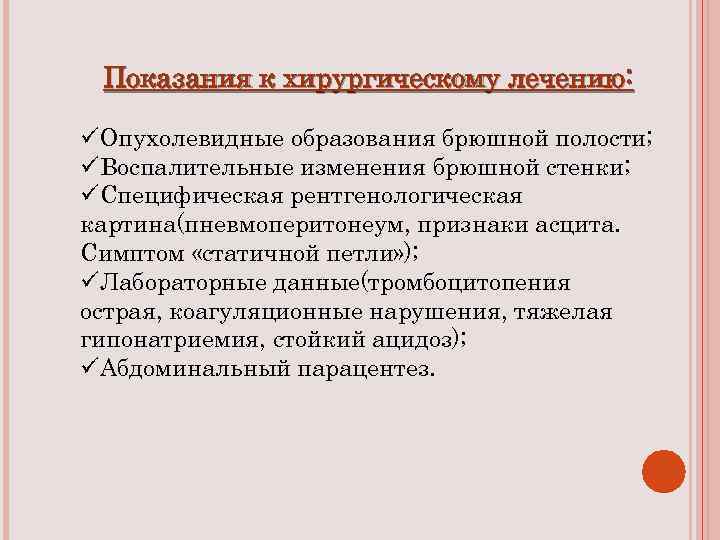 Показания к хирургическому лечению:

✓Опухолевидные образования брюшной полости;
✓Воспалительные изменения брюшной стенки;
✓Специфическая рентгенологическая картина(пневмоперитонеум, признаки асцита. Симптом «статичной петли»);
✓Лабораторные данные(тромбоцитопения острая, коагуляционные нарушения, тяжелая гипонатриемия, стойкий ацидоз);
✓Абдоминальный парацентез.